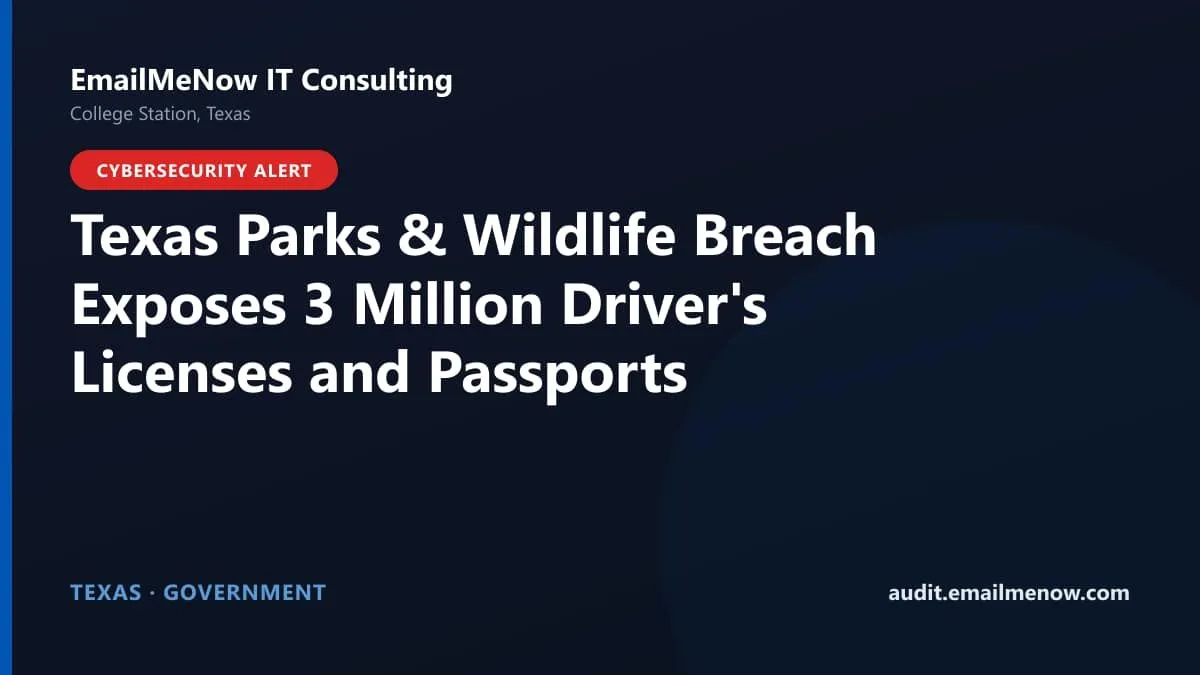 EmailMeNow IT Consulting
College Station, Texas

CYBERSECURITY ALERT

Texas Parks & Wildlife Breach Exposes 3 Million Driver's Licenses and Passports

TEXAS · GOVERNMENT

audit.emailmenow.com